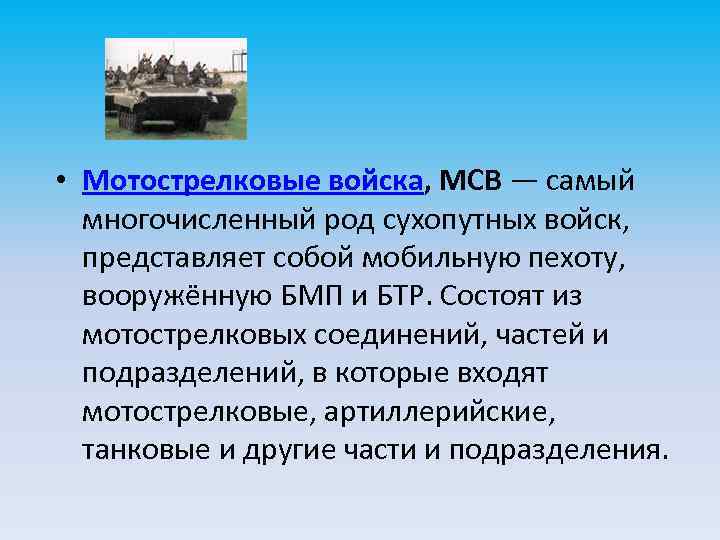 • Мотострелковые войска, МСВ — самый многочисленный род сухопутных войск, представляет собой мобильную пехоту, вооружённую БМП и БТР. Состоят из мотострелковых соединений, частей и подразделений, в которые входят мотострелковые, артиллерийские, танковые и другие части и подразделения.